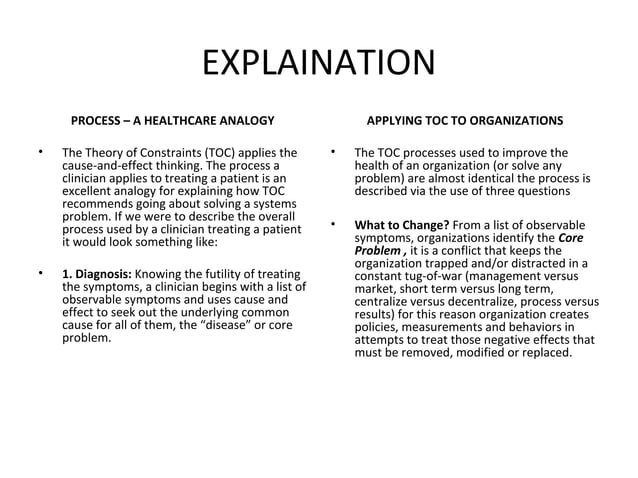 EXPLAINATION

PROCESS – A HEALTHCARE ANALOGY

• The Theory of Constraints (TOC) applies the cause-and-effect thinking. The process a clinician applies to treating a patient is an excellent analogy for explaining how TOC recommends going about solving a systems problem. If we were to describe the overall process used by a clinician treating a patient it would look something like:

• 1. Diagnosis: Knowing the futility of treating the symptoms, a clinician begins with a list of observable symptoms and uses cause and effect to seek out the underlying common cause for all of them, the "disease" or core problem.

APPLYING TOC TO ORGANIZATIONS

• The TOC processes used to improve the health of an organization (or solve any problem) are almost identical the process is described via the use of three questions

• What to Change? From a list of observable symptoms, organizations identify the Core Problem , it is a conflict that keeps the organization trapped and/or distracted in a constant tug-of-war (management versus market, short term versus long term, centralize versus decentralize, process versus results) for this reason organization creates policies, measurements and behaviors in attempts to treat those negative effects that must be removed, modified or replaced.